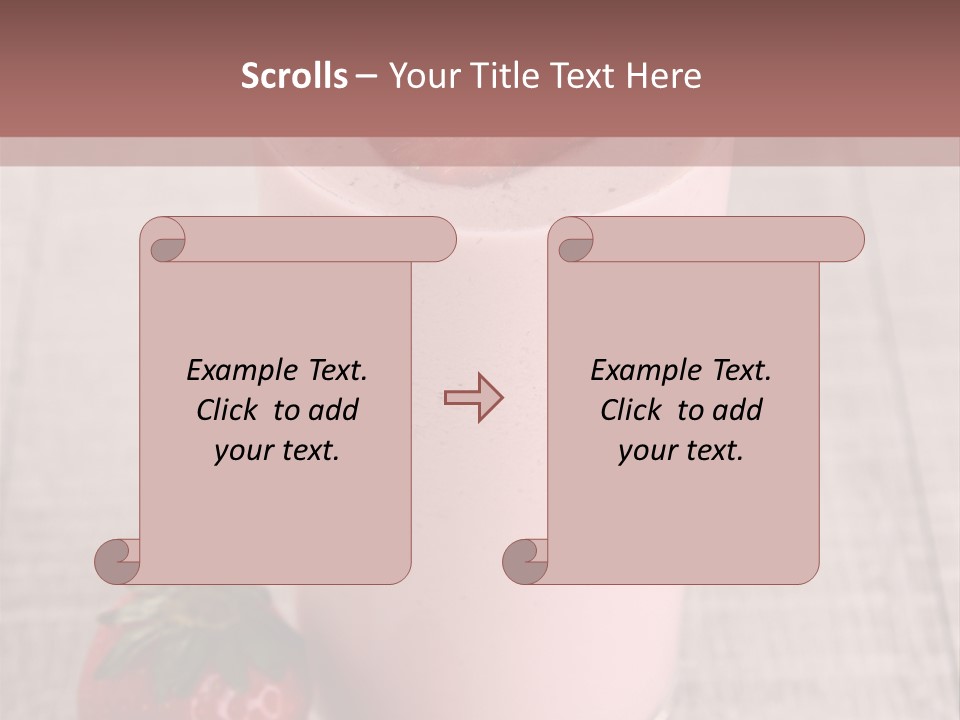 Scrolls – Your Title Text Here

Example Text. Click to add your text.

Example Text. Click to add your text.